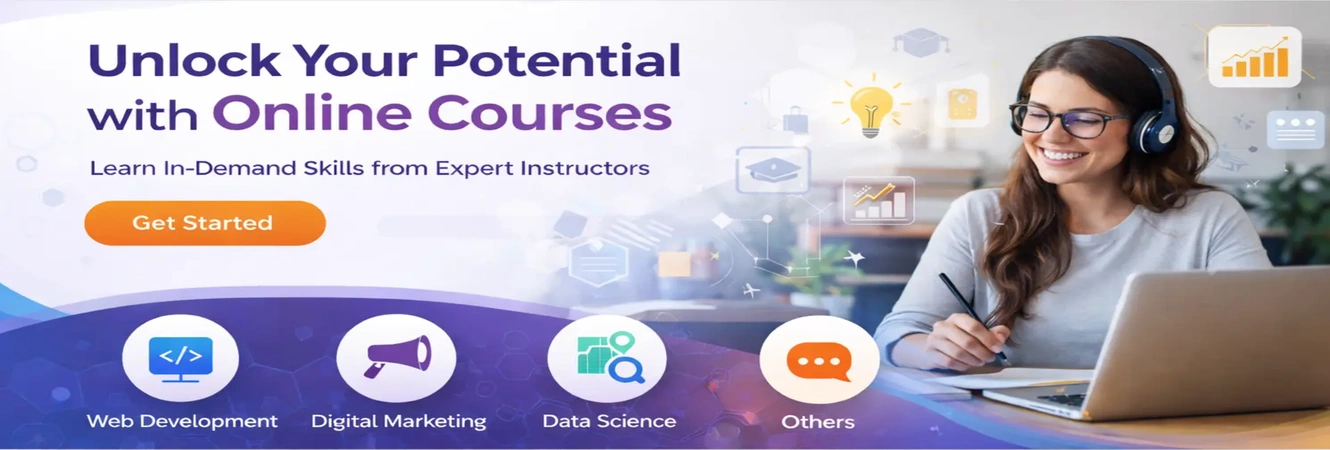 Unlock Your Potential with Online Courses

Learn In-Demand Skills from Expert Instructors

Get Started

</>

Web Development

Digital Marketing

Data Science

Others